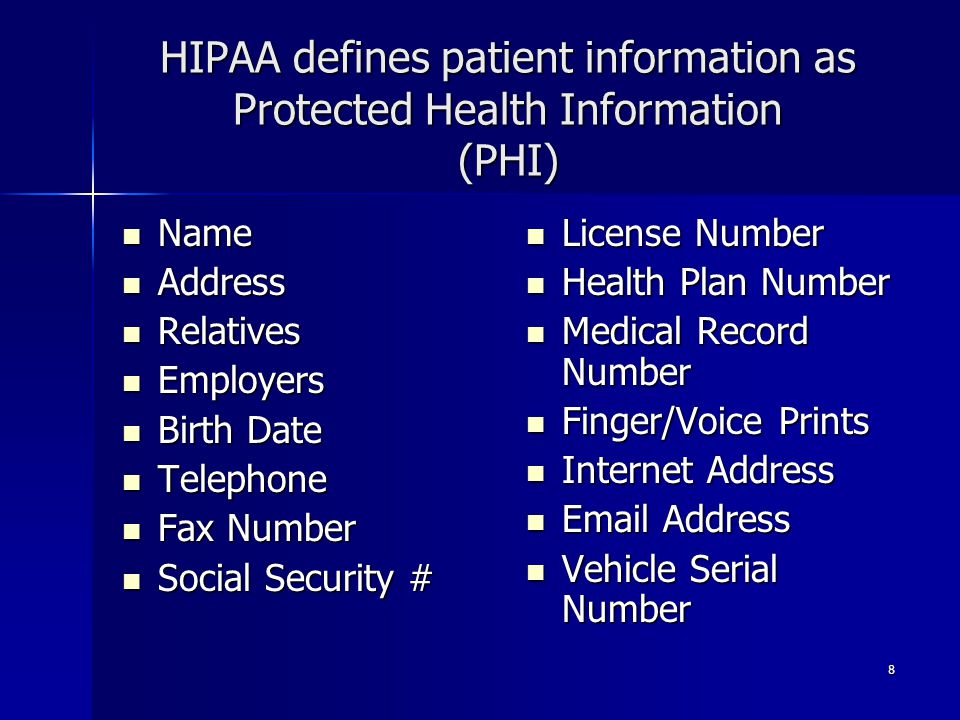 HIPAA defines patient information as Protected Health Information (PHI)

- Name
- Address
- Relatives
- Employers
- Birth Date
- Telephone
- Fax Number
- Social Security #

- License Number
- Health Plan Number
- Medical Record Number
- Finger/Voice Prints
- Internet Address
- Email Address
- Vehicle Serial Number

8